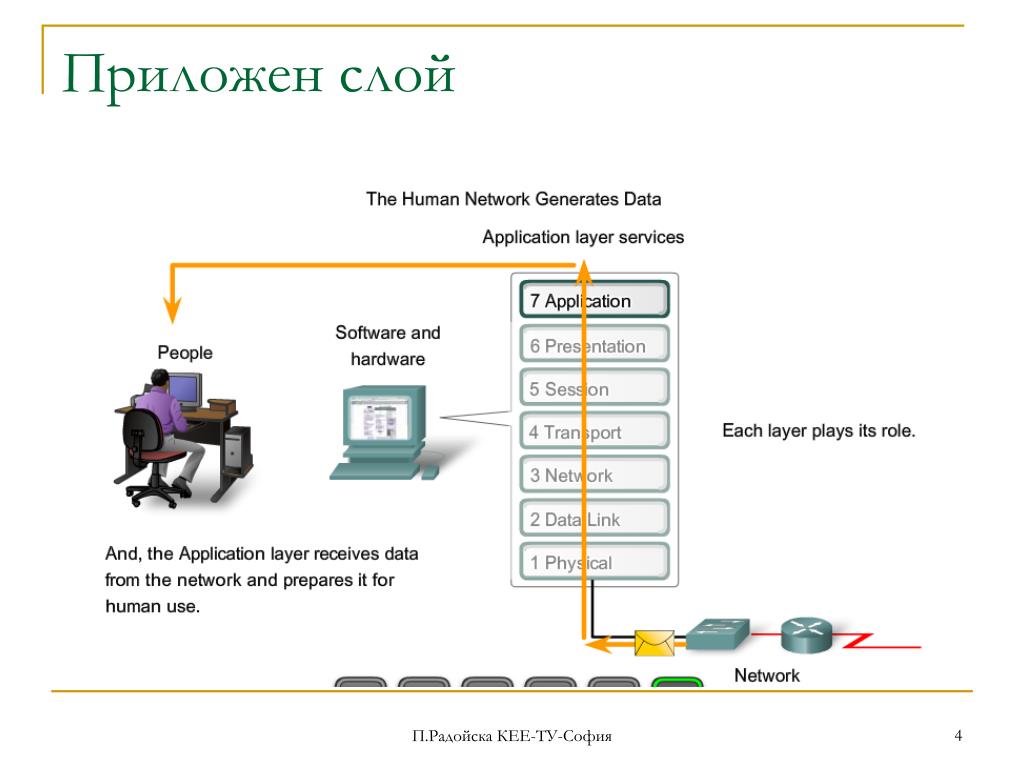 Приложен слой

The Human Network Generates Data

Application layer services

People

Software and hardware

7 Application
6 Presentation
5 Session
4 Transport
3 Network
2 Data Link
1 Physical

Each layer plays its role.

And, the Application layer receives data from the network and prepares it for human use.

Network

П.Радойска КЕЕ-ТУ-София

4